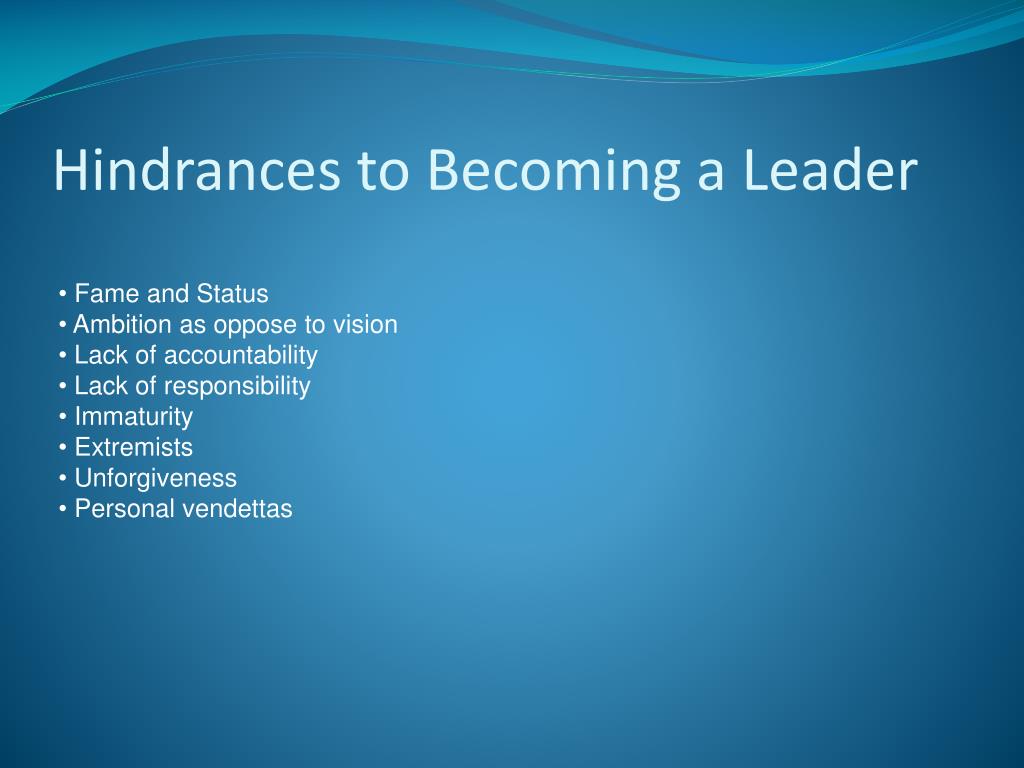 Hindrances to Becoming a Leader

• Fame and Status
• Ambition as oppose to vision
• Lack of accountability
• Lack of responsibility
• Immaturity
• Extremists
• Unforgiveness
• Personal vendettas